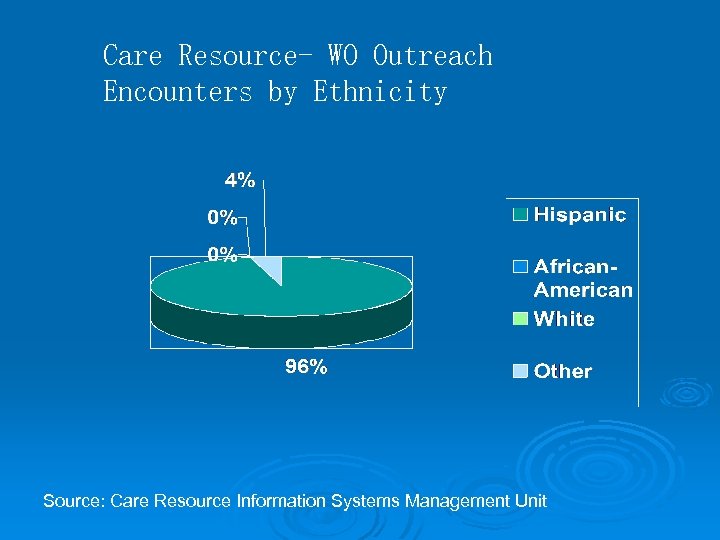 Care Resource- WO Outreach Encounters by Ethnicity

4%

0%

0%

96%

Hispanic

African-American

White

Other

Source: Care Resource Information Systems Management Unit